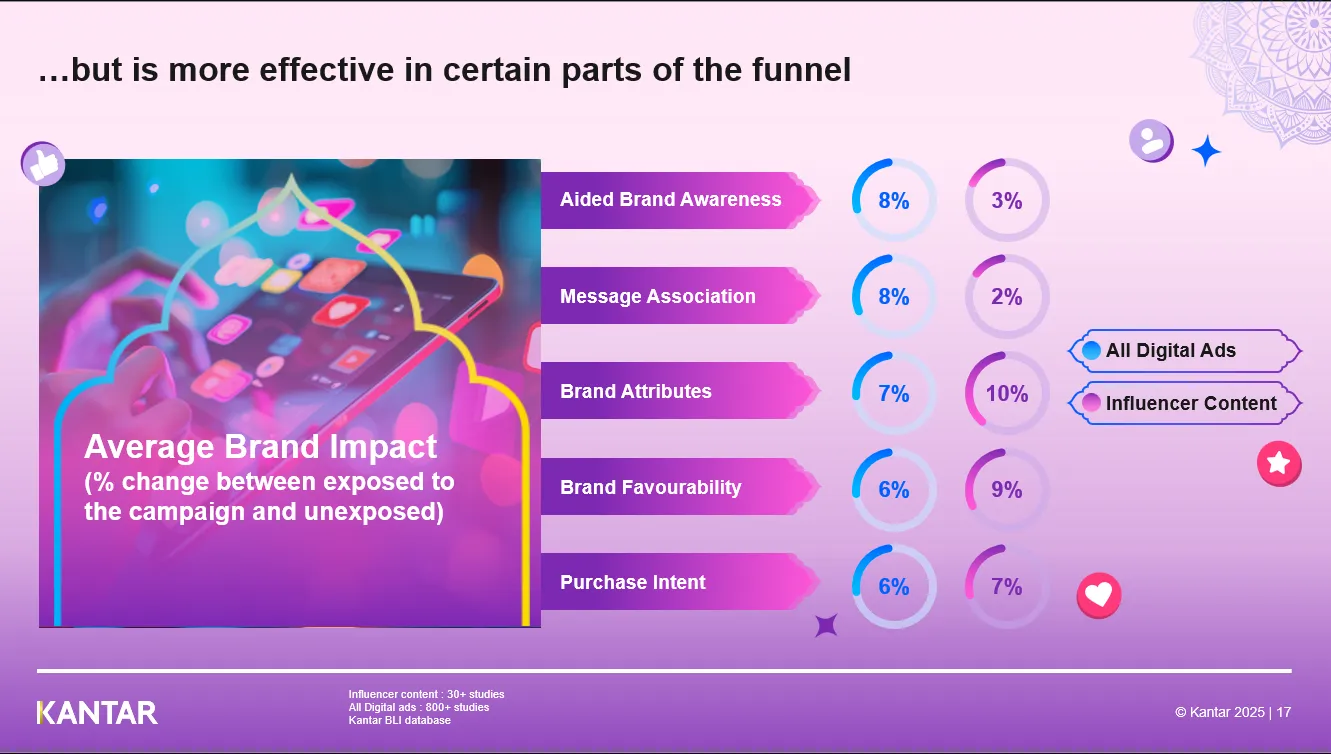 …but is more effective in certain parts of the funnel

Average Brand Impact
(% change between exposed to the campaign and unexposed)

Aided Brand Awareness 8% 3%

Message Association 8% 2%

Brand Attributes 7% 10%

Brand Favourability 6% 9%

Purchase Intent 6% 7%

All Digital Ads
Influencer Content

KANTAR

Influencer content : 30+ studies
All Digital ads : 800+ studies
Kantar BLI database

© Kantar 2025 | 17